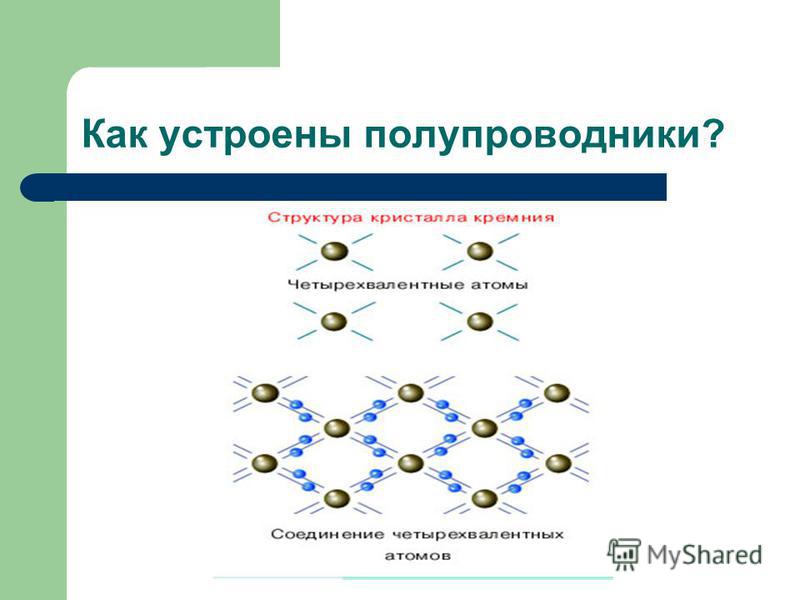 Как устроены полупроводники?

Структура кристалла кремния

Четырехвалентные атомы

Соединение четырехвалентных атомов

MyShared